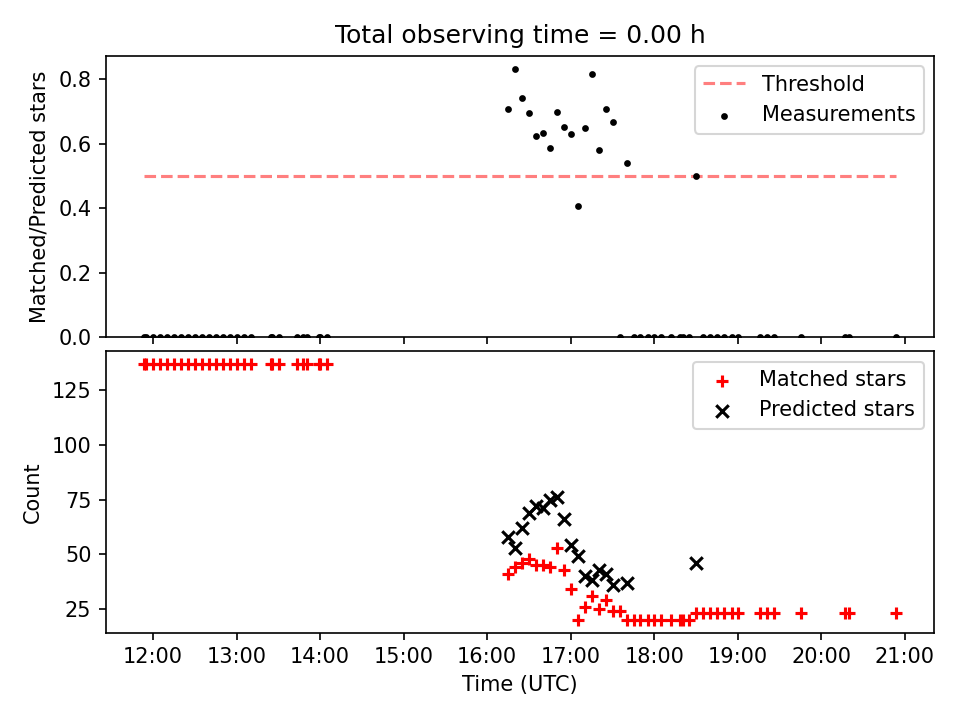 Total observing time = 0.00 h

Matched/Predicted stars

0.8
0.6
0.4
0.2
0.0

Threshold
Measurements

Count

125
100
75
50
25

Matched stars
Predicted stars

12:00 13:00 14:00 15:00 16:00 17:00 18:00 19:00 20:00 21:00

Time (UTC)